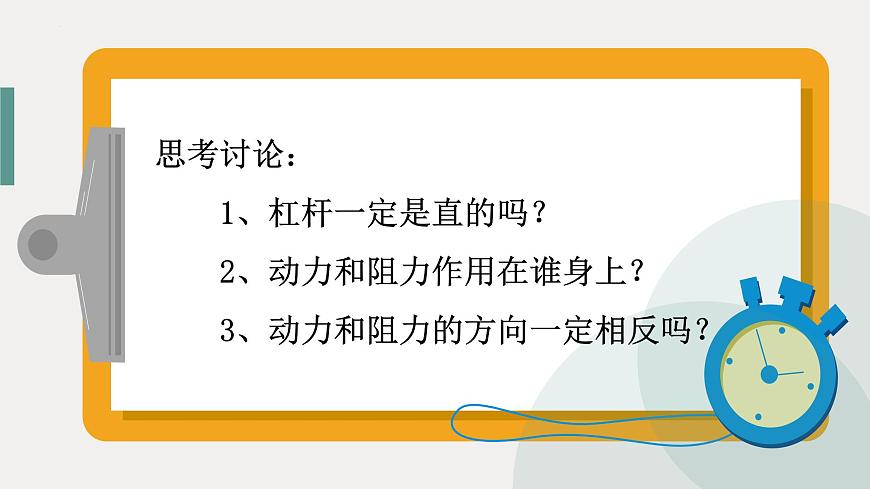 思考讨论：

1、杠杆一定是直的吗？

2、动力和阻力作用在谁身上？

3、动力和阻力的方向一定相反吗？